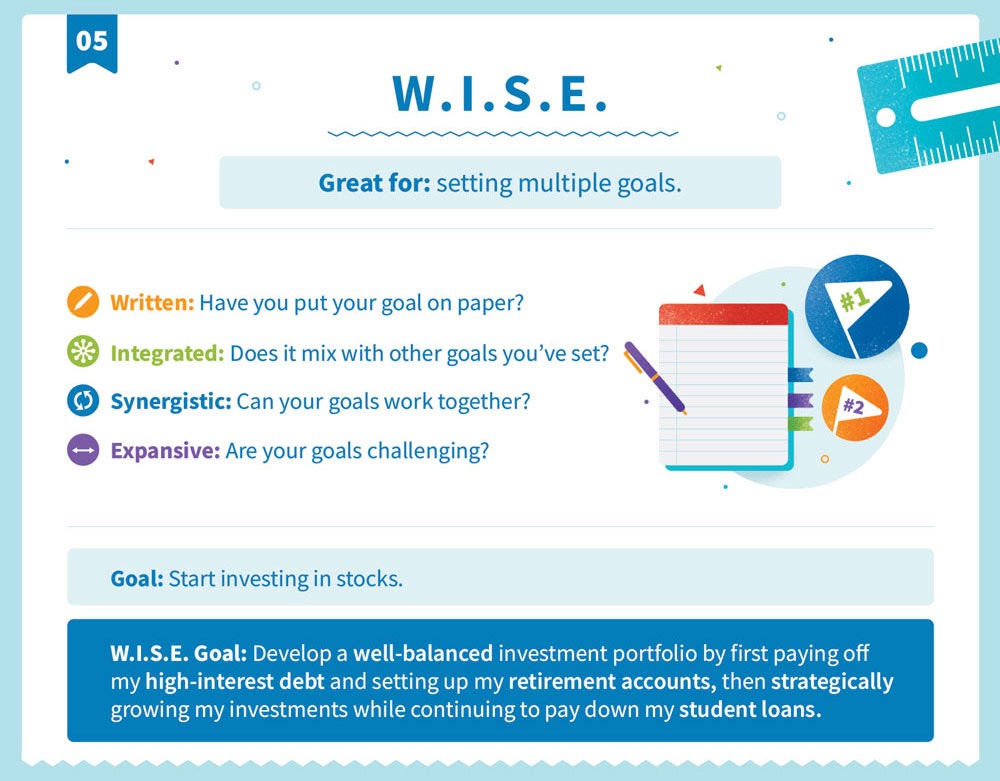 05

W.I.S.E.

Great for: setting multiple goals.

Written: Have you put your goal on paper?

Integrated: Does it mix with other goals you've set?

Synergistic: Can your goals work together?

Expansive: Are your goals challenging?

#1

#2

Goal: Start investing in stocks.

W.I.S.E. Goal: Develop a well-balanced investment portfolio by first paying off my high-interest debt and setting up my retirement accounts, then strategically growing my investments while continuing to pay down my student loans.